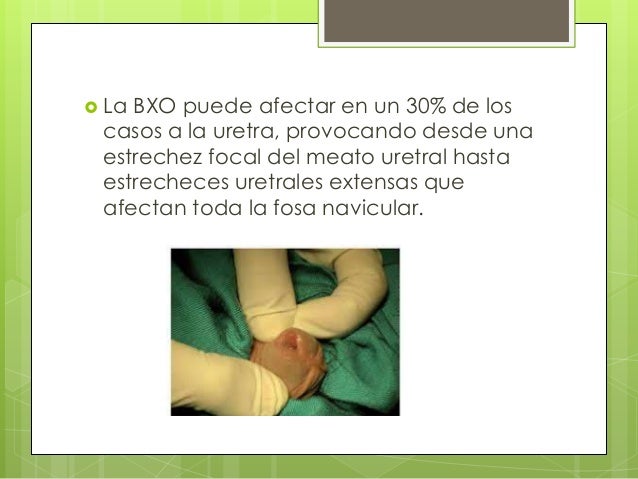 La BXO puede afectar en un 30% de los casos a la uretra, provocando desde una estrechez focal del meato uretral hasta estrecheces uretrales extensas que afectan toda la fosa navicular.